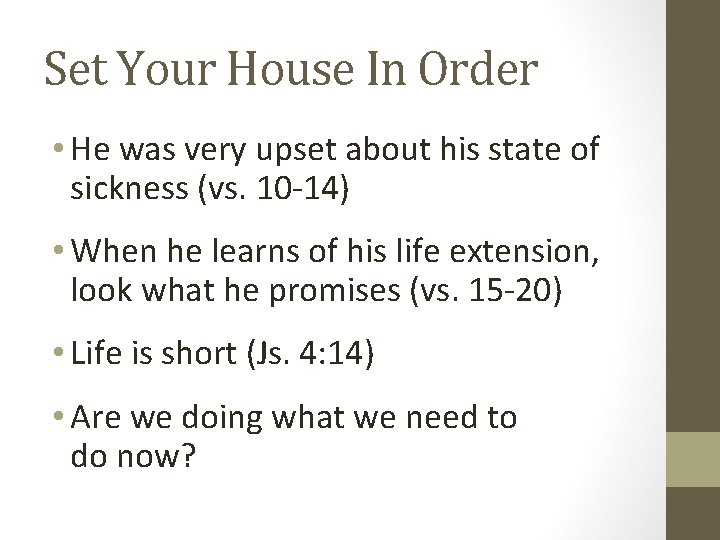 Set Your House In Order

• He was very upset about his state of sickness (vs. 10-14)

• When he learns of his life extension, look what he promises (vs. 15-20)

• Life is short (Js. 4:14)

• Are we doing what we need to do now?